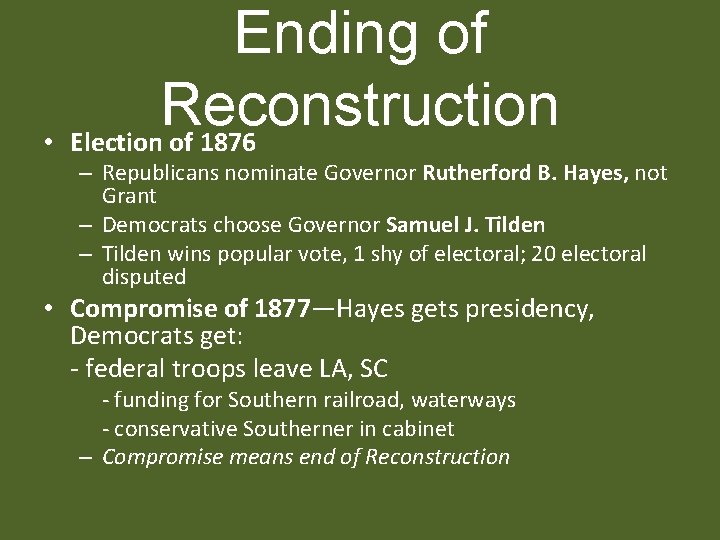 Ending of Reconstruction

• Election of 1876
– Republicans nominate Governor Rutherford B. Hayes, not Grant
– Democrats choose Governor Samuel J. Tilden
– Tilden wins popular vote, 1 shy of electoral; 20 electoral disputed
• Compromise of 1877—Hayes gets presidency, Democrats get:
- federal troops leave LA, SC
- funding for Southern railroad, waterways
- conservative Southerner in cabinet
– Compromise means end of Reconstruction